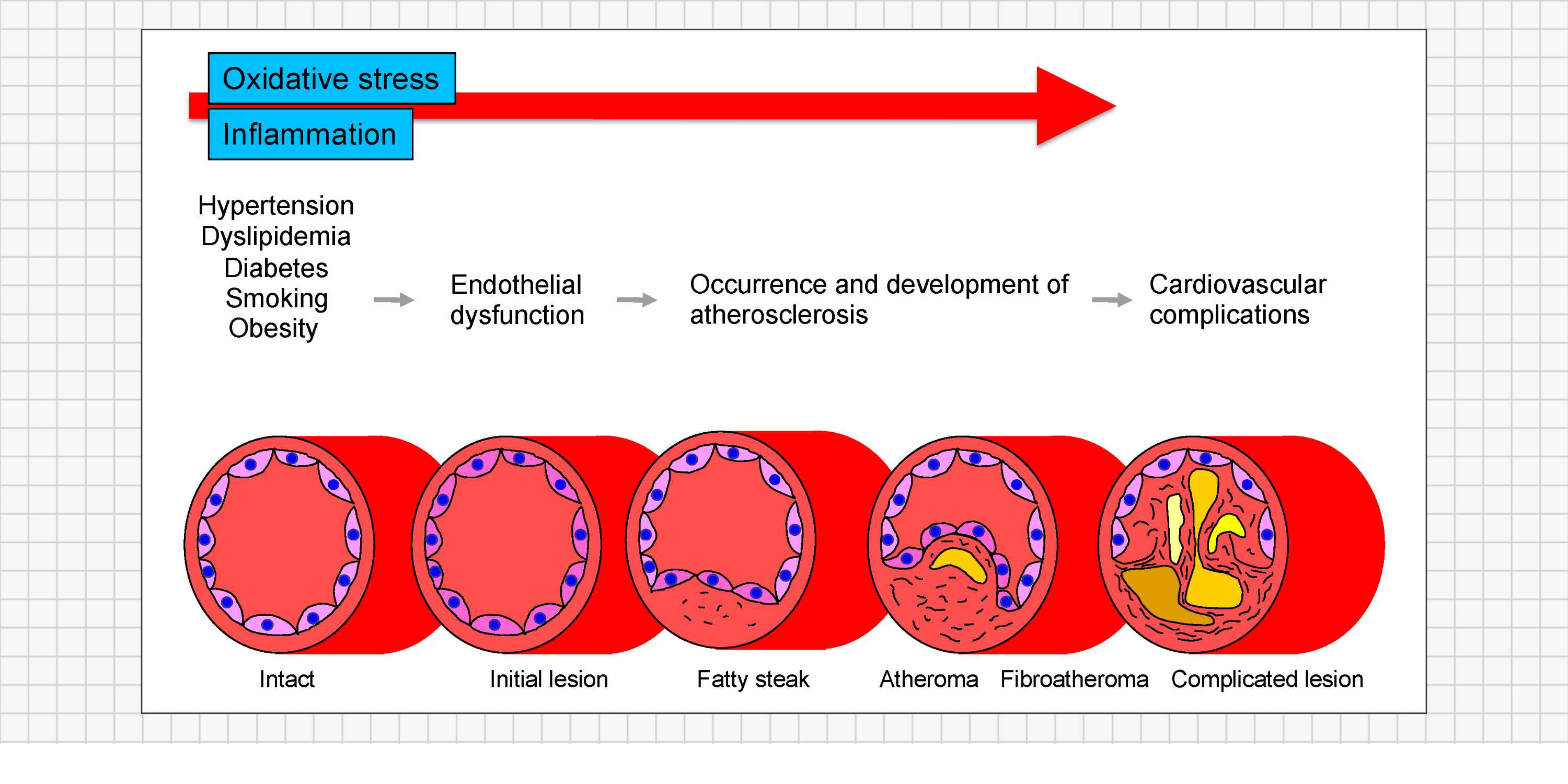 Oxidative stress

Inflammation

Hypertension
Dyslipidemia
Diabetes
Smoking
Obesity

Endothelial dysfunction

Occurrence and development of atherosclerosis

Cardiovascular complications

Intact

Initial lesion

Fatty steak

Atheroma

Fibroatheroma

Complicated lesion